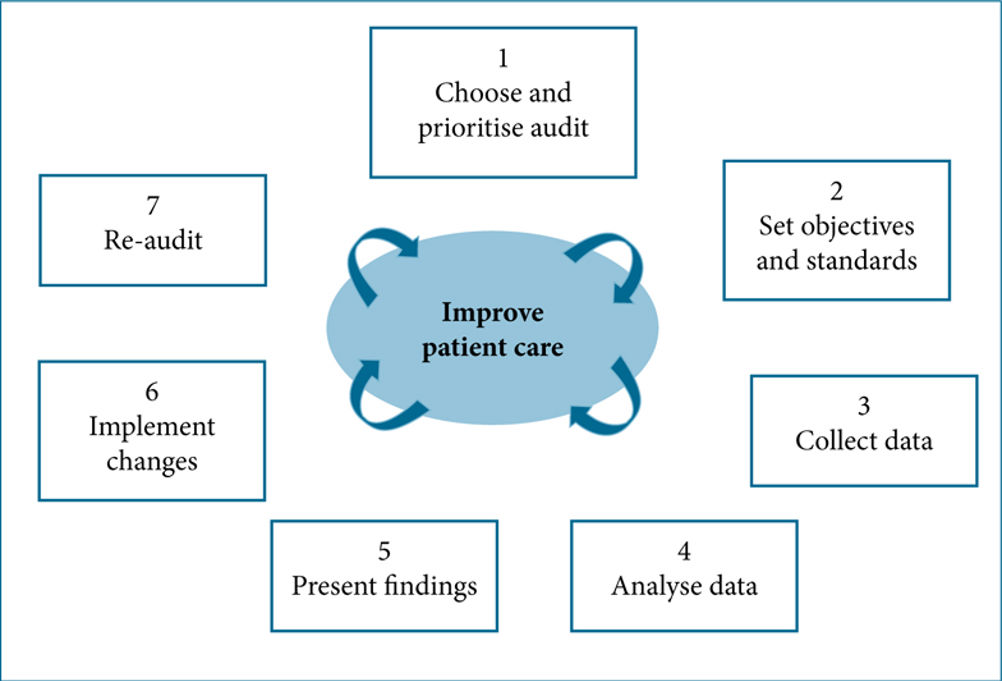 1
Choose and prioritise audit

2
Set objectives and standards

3
Collect data

4
Analyse data

5
Present findings

6
Implement changes

7
Re-audit

Improve patient care